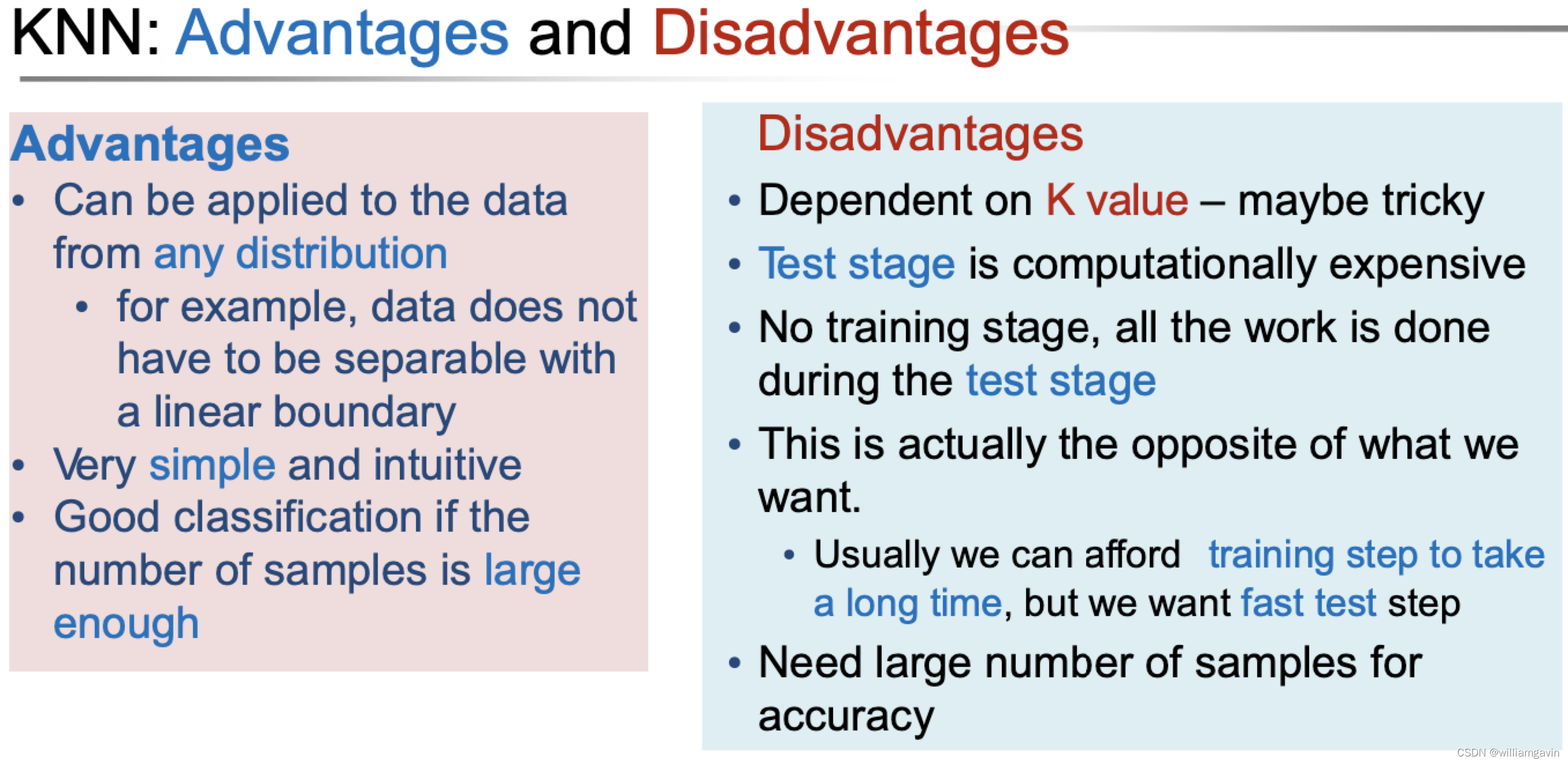 KNN: Advantages and Disadvantages

Advantages
• Can be applied to the data from any distribution
  • for example, data does not have to be separable with a linear boundary
• Very simple and intuitive
• Good classification if the number of samples is large enough

Disadvantages
• Dependent on K value – maybe tricky
• Test stage is computationally expensive
• No training stage, all the work is done during the test stage
• This is actually the opposite of what we want.
  • Usually we can afford training step to take a long time, but we want fast test step
• Need large number of samples for accuracy

CSDN @williamgavin